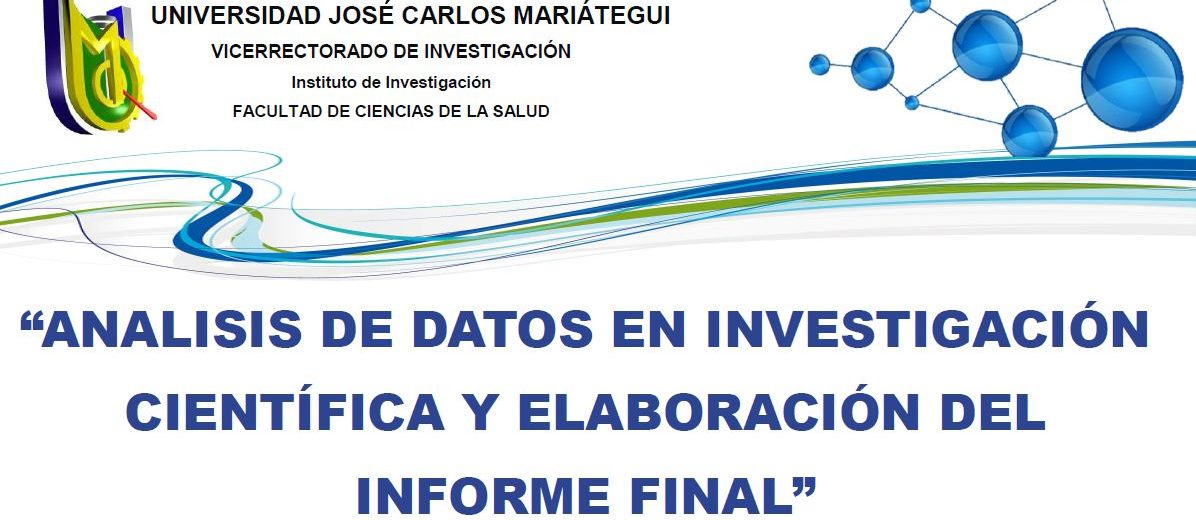 UNIVERSIDAD JOSÉ CARLOS MARIÁTEGUI
VICERRECTORADO DE INVESTIGACIÓN
Instituto de Investigación
FACULTAD DE CIENCIAS DE LA SALUD

“ANALISIS DE DATOS EN INVESTIGACIÓN CIENTÍFICA Y ELABORACIÓN DEL INFORME FINAL”